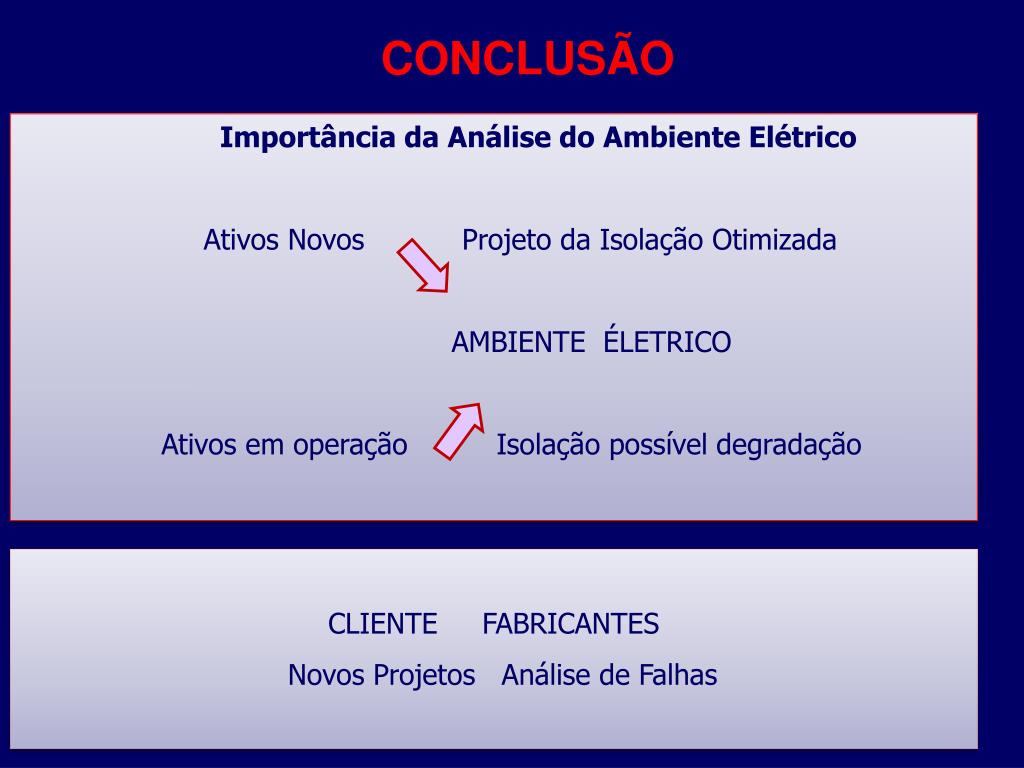 CONCLUSÃO

Importância da Análise do Ambiente Elétrico

Ativos Novos Projeto da Isolação Otimizada

AMBIENTE ÉLETRICO

Ativos em operação Isolação possível degradação

CLIENTE FABRICANTES

Novos Projetos Análise de Falhas